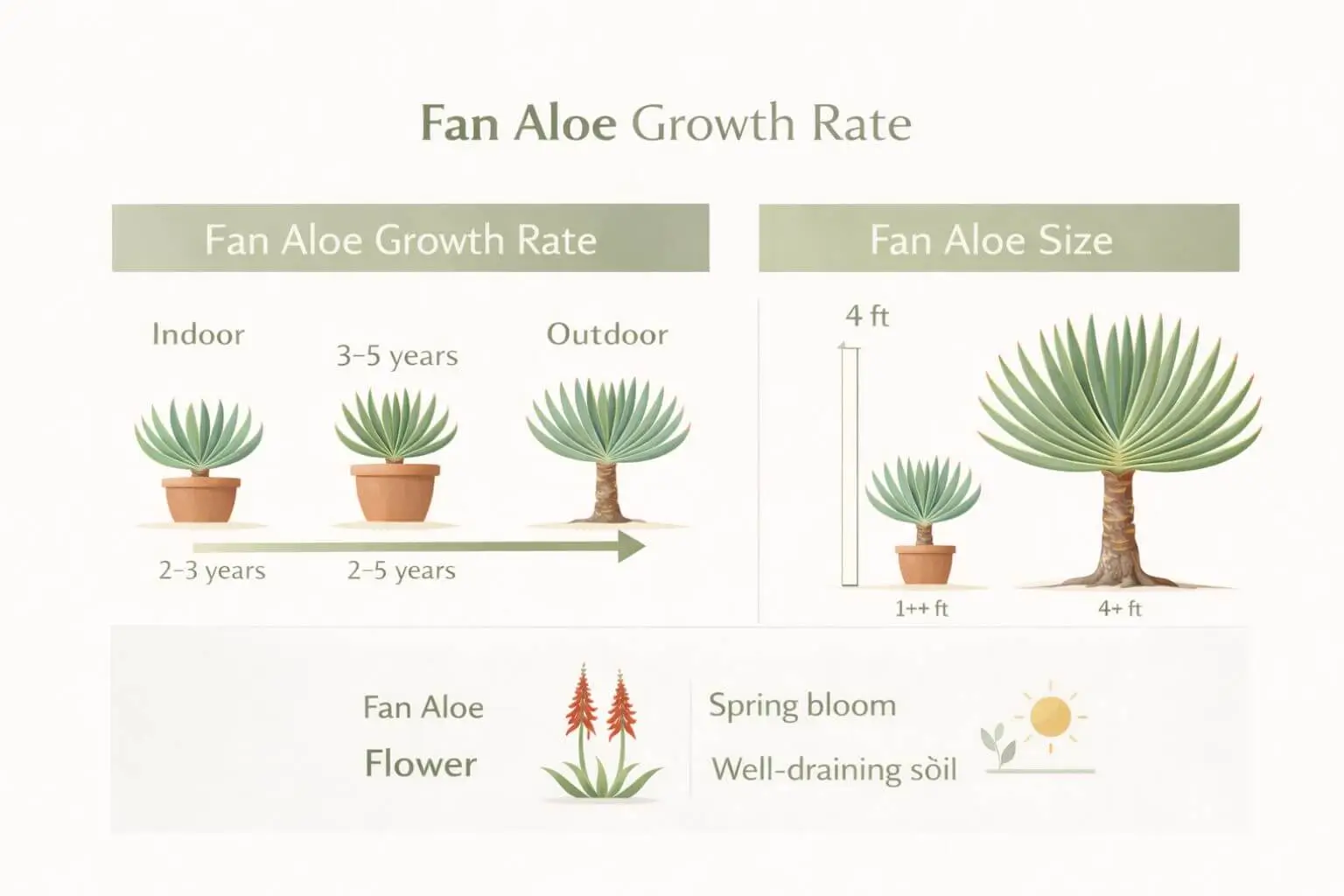 Fan Aloe Growth Rate

Fan Aloe Growth Rate

Indoor

3–5 years

Outdoor

2–3 years

2–5 years

Fan Aloe Size

4 ft

1++ ft

4+ ft

Fan Aloe

Flower

Spring bloom

Well-draining sòil